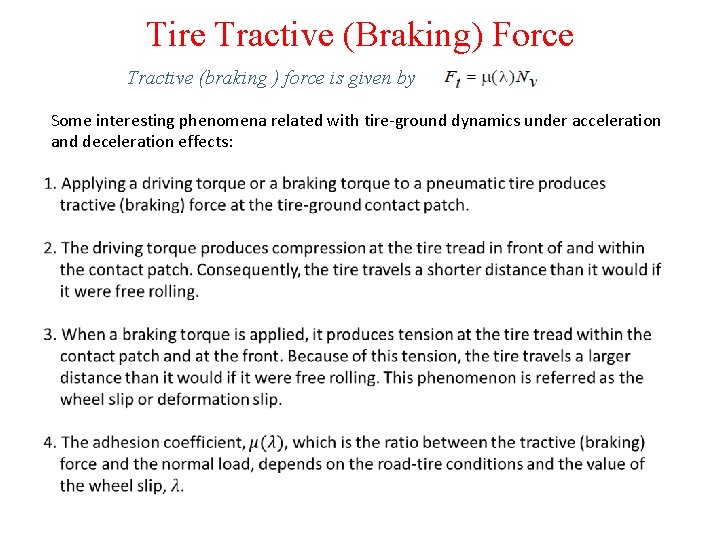 Tire Tractive (Braking) Force

Tractive (braking ) force is given by $F_t = \mu(\lambda)N_v$

Some interesting phenomena related with tire-ground dynamics under acceleration and deceleration effects:

1. Applying a driving torque or a braking torque to a pneumatic tire produces tractive (braking) force at the tire-ground contact patch.

2. The driving torque produces compression at the tire tread in front of and within the contact patch. Consequently, the tire travels a shorter distance than it would if it were free rolling.

3. When a braking torque is applied, it produces tension at the tire tread within the contact patch and at the front. Because of this tension, the tire travels a larger distance than it would if it were free rolling. This phenomenon is referred as the wheel slip or deformation slip.

4. The adhesion coefficient, $\mu(\lambda)$, which is the ratio between the tractive (braking) force and the normal load, depends on the road-tire conditions and the value of the wheel slip, $\lambda$.